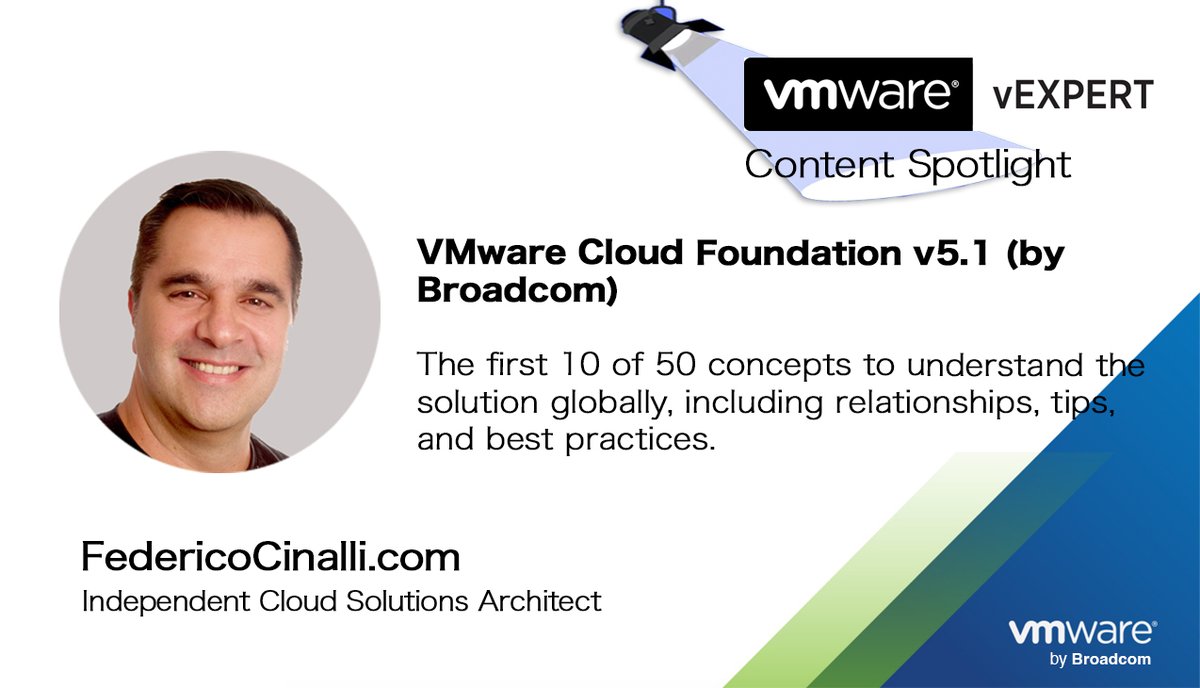 vmware® vEXPERT

Content Spotlight

VMware Cloud Foundation v5.1 (by Broadcom)

The first 10 of 50 concepts to understand the solution globally, including relationships, tips, and best practices.

FedericoCinalli.com

Independent Cloud Solutions Architect

vmware® by Broadcom